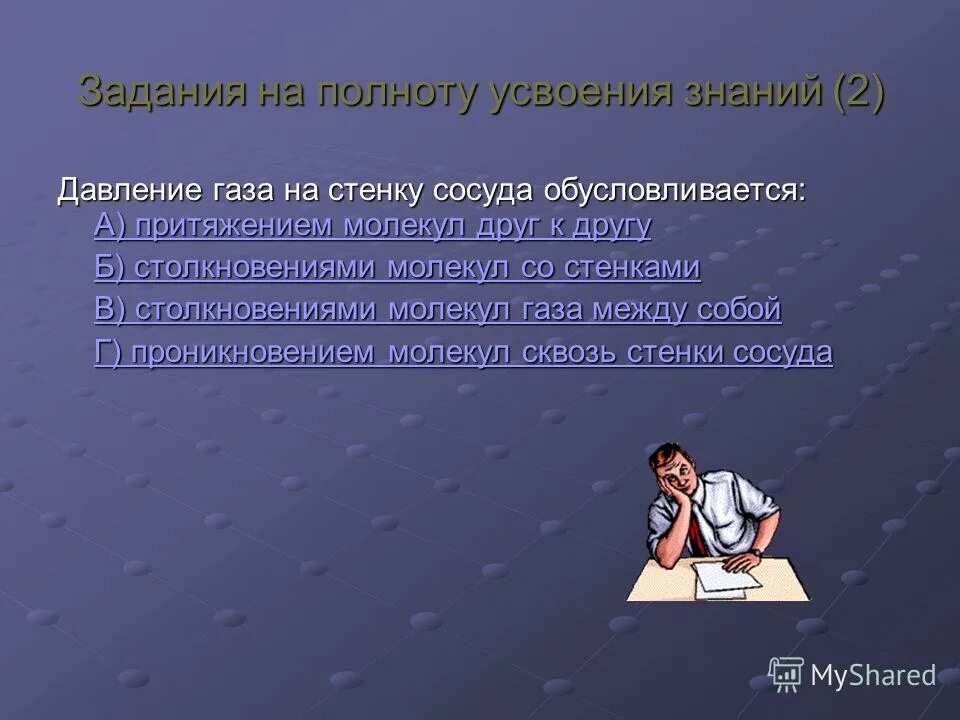 Задания на полноту усвоения знаний (2)

Давление газа на стенку сосуда обусловливается:

А) притяжением молекул друг к другу

Б) столкновениями молекул со стенками

В) столкновениями молекул газа между собой

Г) проникновением молекул сквозь стенки сосуда

MyShared